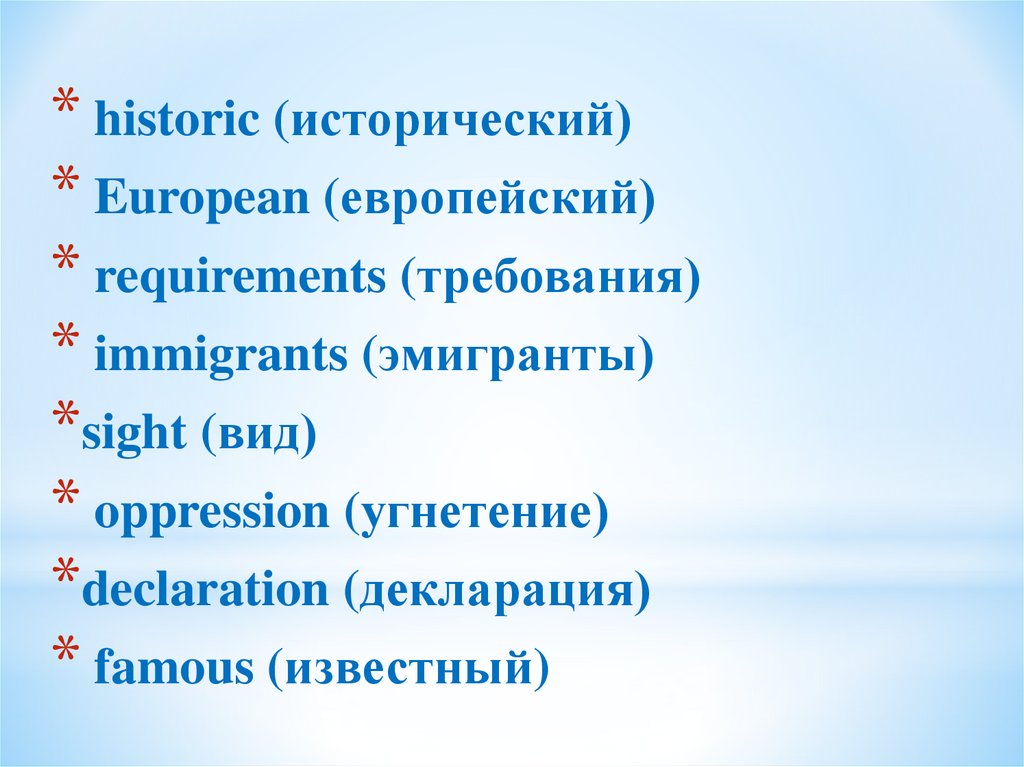 * historic (исторический)
* European (европейский)
* requirements (требования)
* immigrants (эмигранты)
*sight (вид)
* oppression (угнетение)
*declaration (декларация)
* famous (известный)